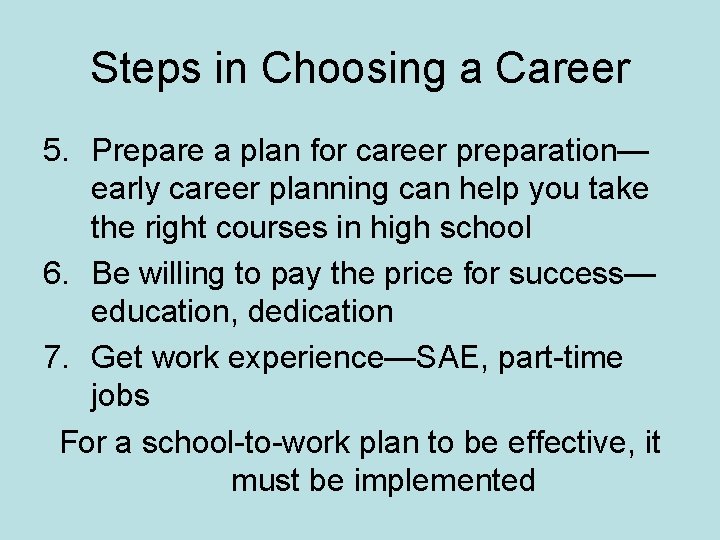 Steps in Choosing a Career

5. Prepare a plan for career preparation—early career planning can help you take the right courses in high school

6. Be willing to pay the price for success—education, dedication

7. Get work experience—SAE, part-time jobs

For a school-to-work plan to be effective, it must be implemented